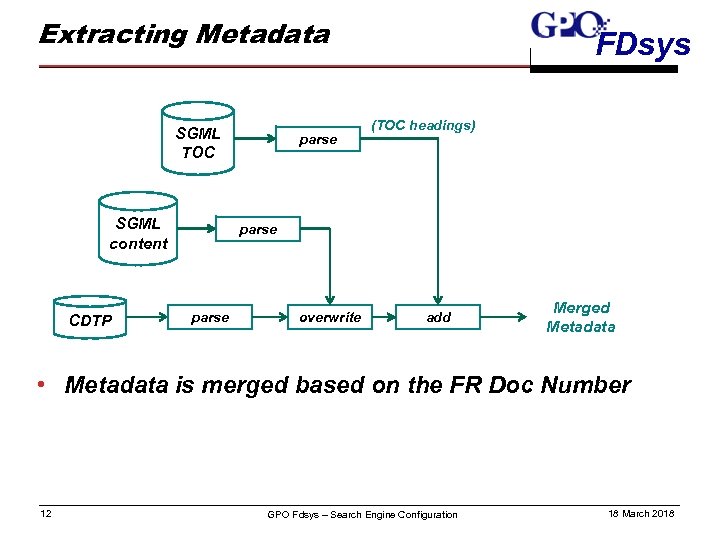 Extracting Metadata

GPO FDsys

SGML TOC

parse

(TOC headings)

SGML content

parse

CDTP

parse

overwrite

add

Merged Metadata

• Metadata is merged based on the FR Doc Number

12

GPO Fdsys – Search Engine Configuration

18 March 2018